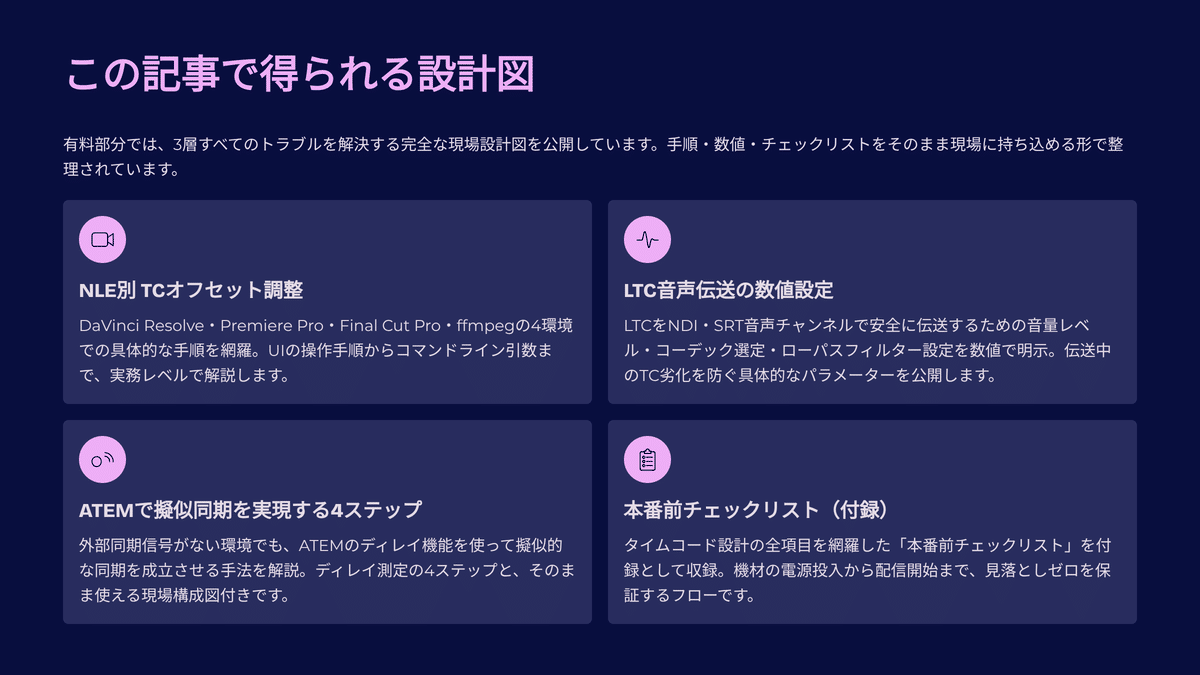 この記事で得られる設計図

有料部分では、3層すべてのトラブルを解決する完全な現場設計図を公開しています。手順・数値・チェックリストをそのまま現場に持ち込める形で整理されています。

NLE別 TCオフセット調整

DaVinci Resolve・Premiere Pro・Final Cut Pro・ffmpegの4環境での具体的な手順を網羅。UIの操作手順からコマンドライン引数まで、実務レベルで解説します。

LTC音声伝送の数値設定

LTCをNDI・SRT音声チャンネルで安全に伝送するための音量レベル・コーデック選定・ローパスフィルター設定を数値で明示。伝送中のTC劣化を防ぐ具体的なパラメーターを公開します。

ATEMで擬似同期を実現する4ステップ

外部同期信号がない環境でも、ATEMのディレイ機能を使って擬似的な同期を成立させる手法を解説。ディレイ測定の4ステップと、そのまま使える現場構成図付きです。

本番前チェックリスト（付録）

タイムコード設計の全項目を網羅した「本番前チェックリスト」を付録として収録。機材の電源投入から配信開始まで、見落としゼロを保証するフローです。